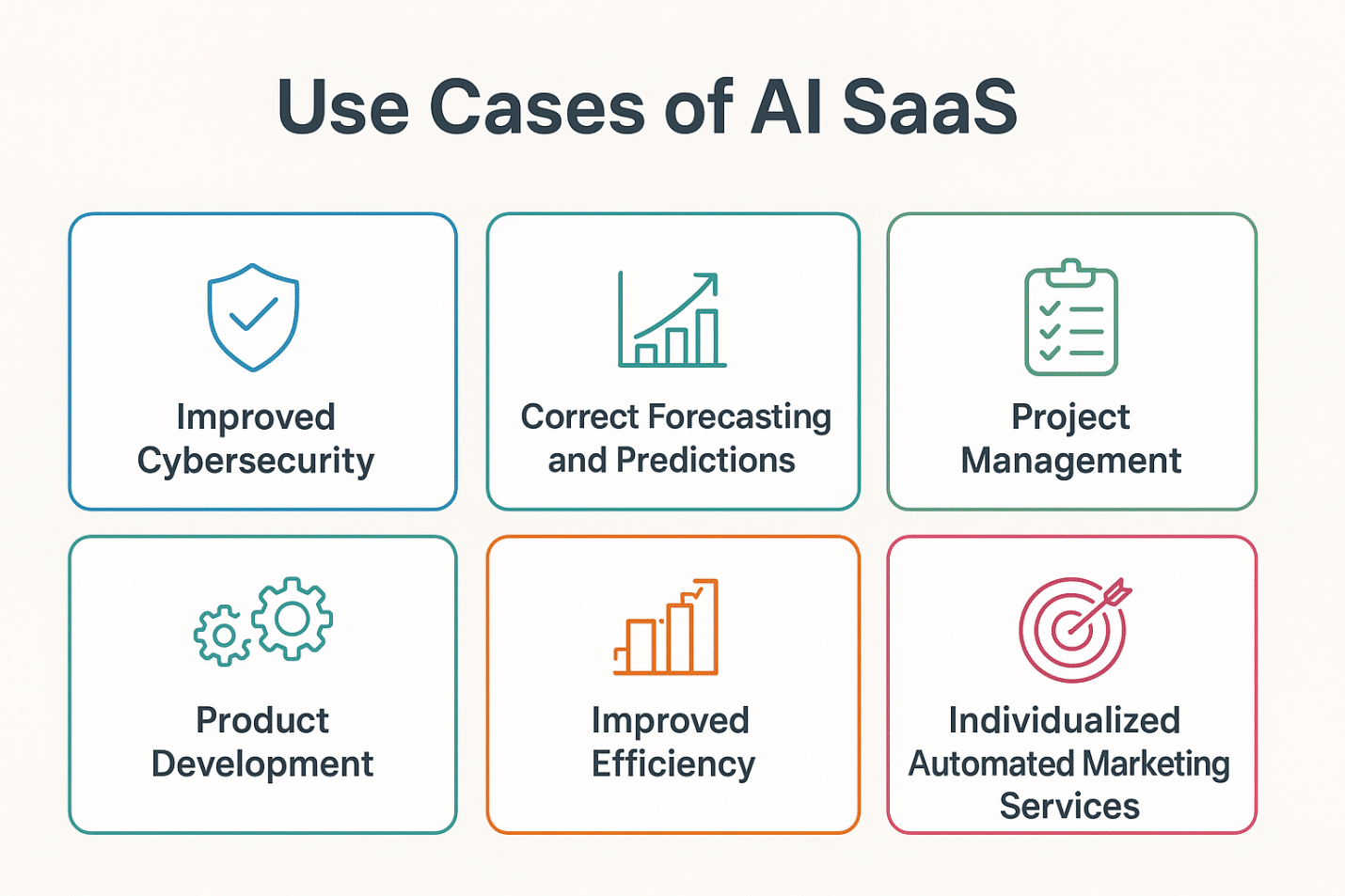 Use Cases of AI SaaS

Improved Cybersecurity

Correct Forecasting and Predictions

Project Management

Product Development

Improved Efficiency

Individualized Automated Marketing Services